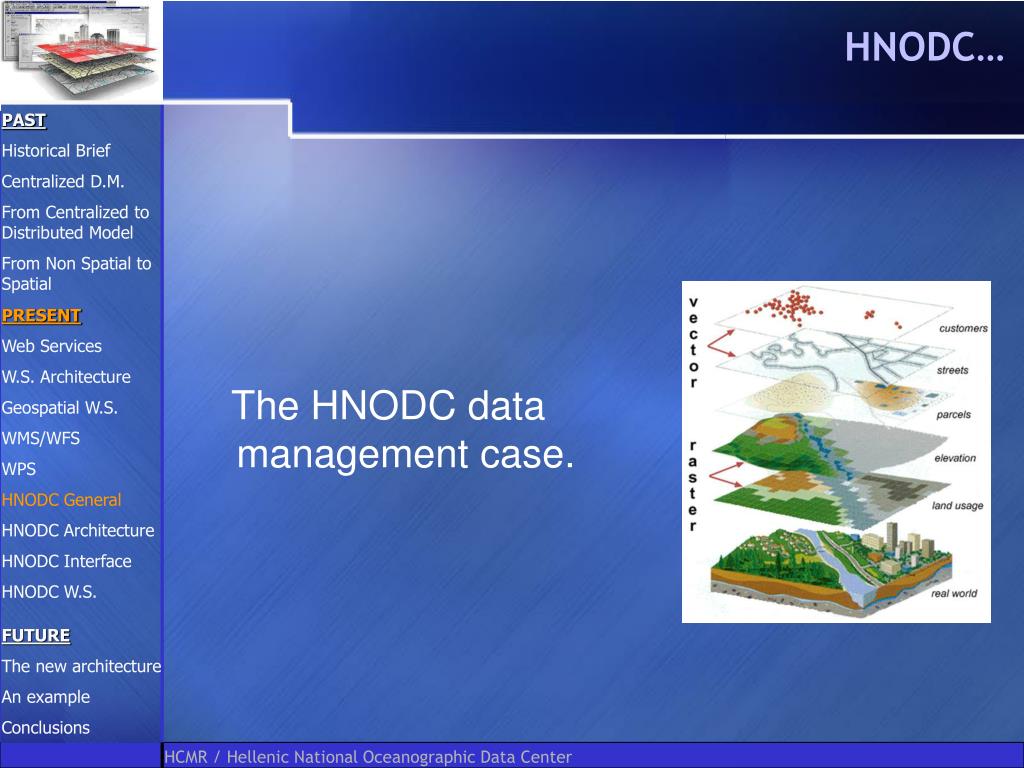 HNODC…

PAST
Historical Brief
Centralized D.M.
From Centralized to Distributed Model
From Non Spatial to Spatial
PRESENT
Web Services
W.S. Architecture
Geospatial W.S.
WMS/WFS
WPS
HNODC General
HNODC Architecture
HNODC Interface
HNODC W.S.
FUTURE
The new architecture
An example
Conclusions

The HNODC data management case.

vector
raster
customers
streets
parcels
elevation
land usage
real world

HCMR / Hellenic National Oceanographic Data Center